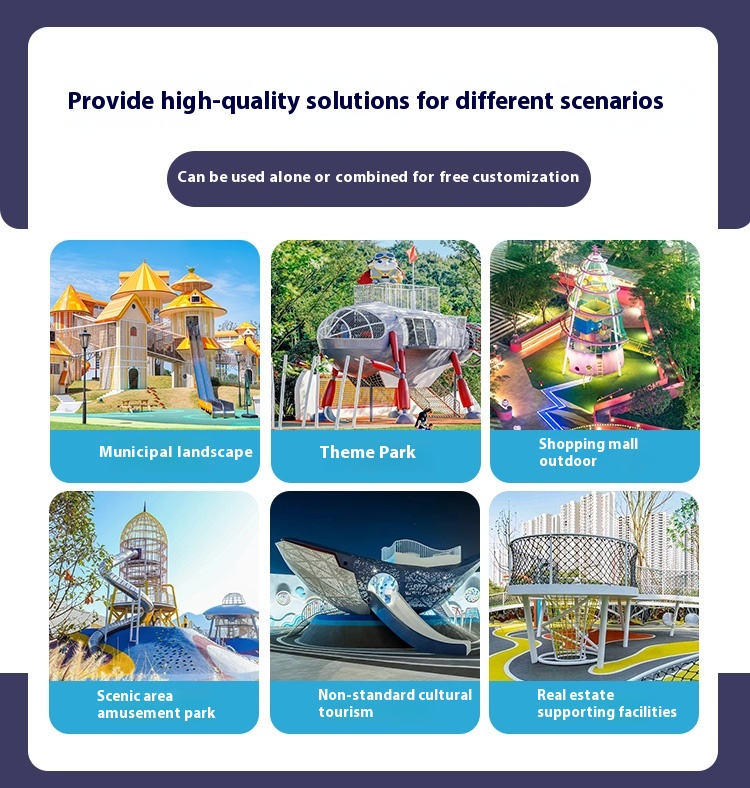 Provide high-quality solutions for different scenarios

Can be used alone or combined for free customization

Municipal landscape

Theme Park

Shopping mall outdoor

Scenic area amusement park

Non-standard cultural tourism

Real estate supporting facilities